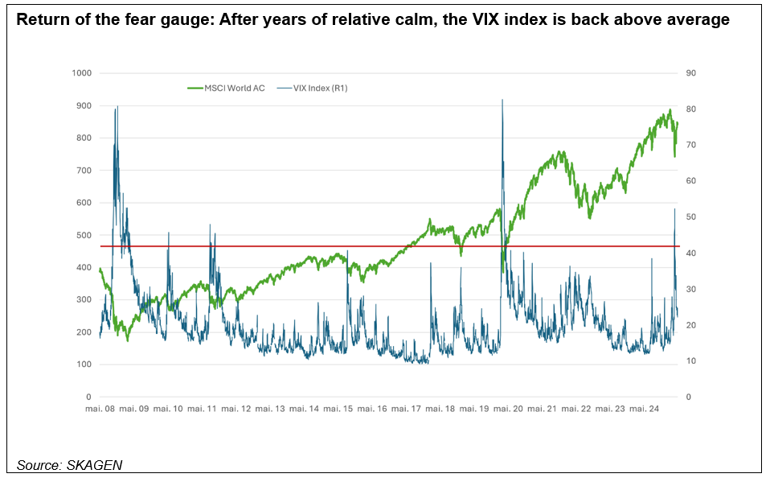 Return of the fear gauge: After years of relative calm, the VIX index is back above average

MSCI World AC
VIX Index (R1)

1000
900
800
700
600
500
400
300
200
100
0

90
80
70
60
50
40
30
20
10
0

mai. 08 mai. 09 mai. 10 mai. 11 mai. 12 mai. 13 mai. 14 mai. 15 mai. 16 mai. 17 mai. 18 mai. 19 mai. 20 mai. 21 mai. 22 mai. 23 mai. 24

Source: SKAGEN